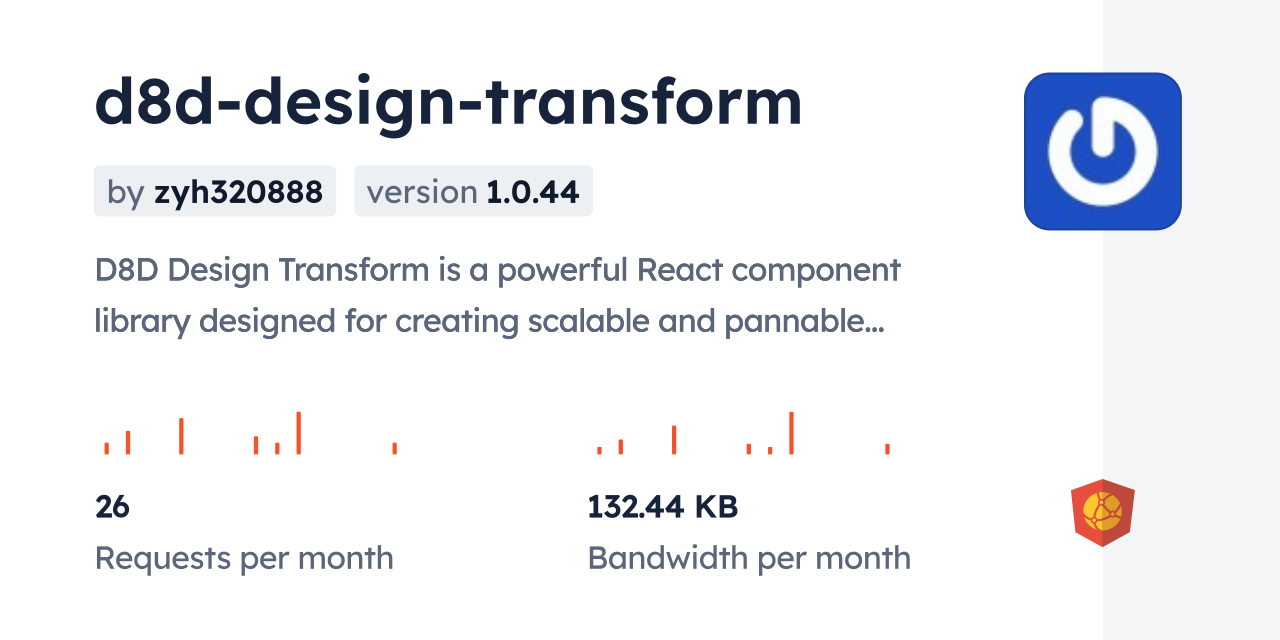 d8d-design-transform

by zyh320888 version 1.0.44

D8D Design Transform is a powerful React component library designed for creating scalable and pannable...

26
Requests per month

132.44 KB
Bandwidth per month